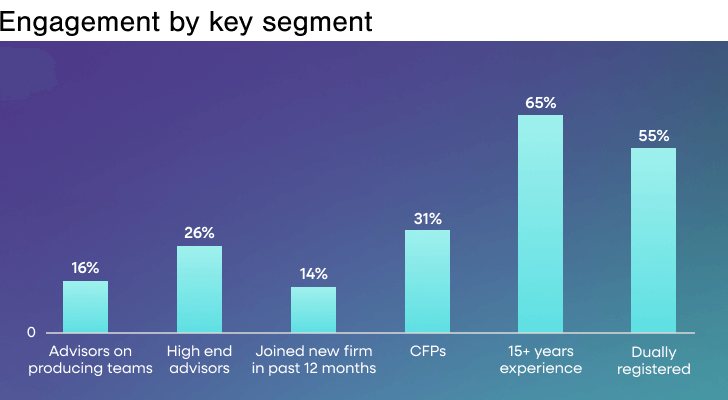 Engagement by key segment

16%
26%
14%
31%
65%
55%

0

Advisors on producing teams
High end advisors
Joined new firm in past 12 months
CFPs
15+ years experience
Dually registered